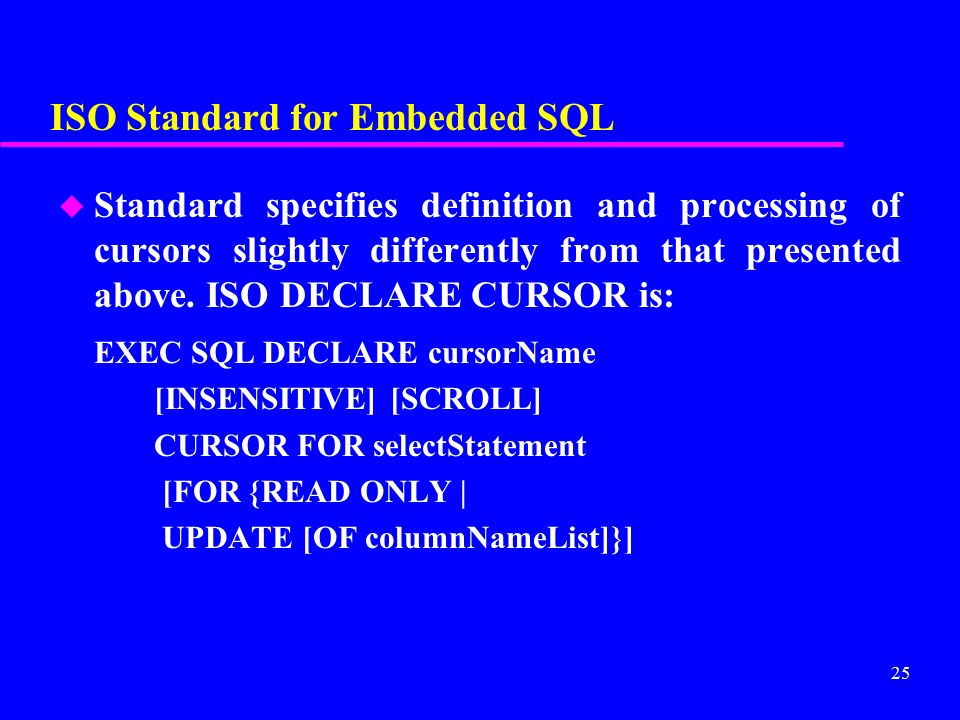 ISO Standard for Embedded SQL

Standard specifies definition and processing of cursors slightly differently from that presented above. ISO DECLARE CURSOR is:

EXEC SQL DECLARE cursorName
[INSENSITIVE] [SCROLL]
CURSOR FOR selectStatement
[FOR {READ ONLY |
UPDATE [OF columnNameList]}]

25